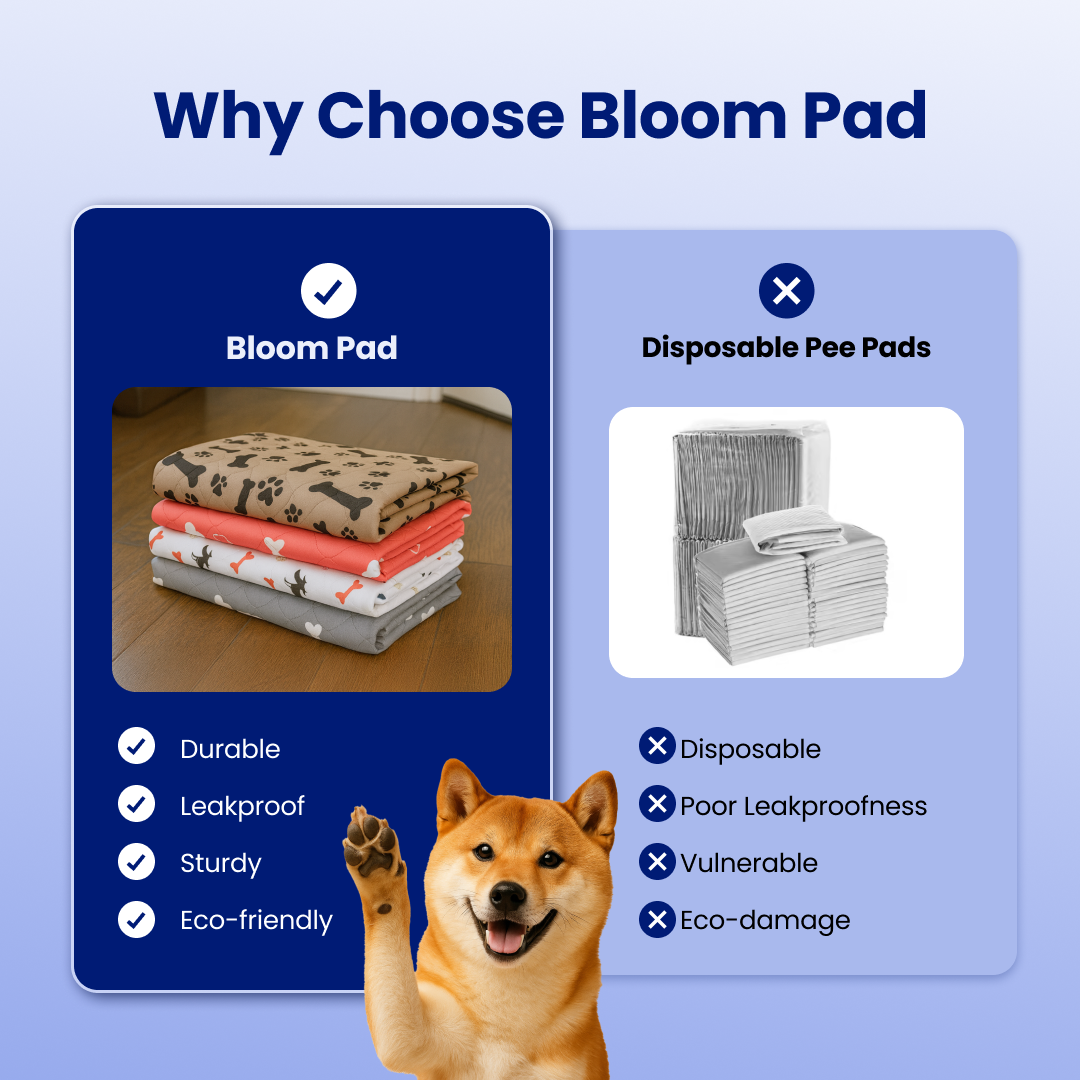 Why Choose Bloom Pad

Bloom Pad

Durable
Leakproof
Sturdy
Eco-friendly

Disposable Pee Pads

Disposable
Poor Leakproofness
Vulnerable
Eco-damage